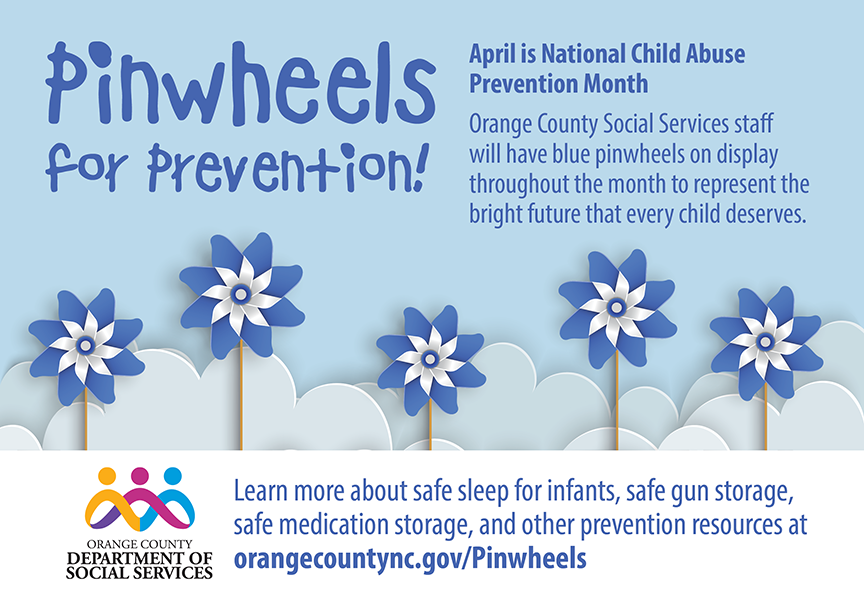 Pinwheels for Prevention!

April is National Child Abuse Prevention Month

Orange County Social Services staff will have blue pinwheels on display throughout the month to represent the bright future that every child deserves.

ORANGE COUNTY
DEPARTMENT OF
SOCIAL SERVICES

Learn more about safe sleep for infants, safe gun storage, safe medication storage, and other prevention resources at orangecountync.gov/Pinwheels